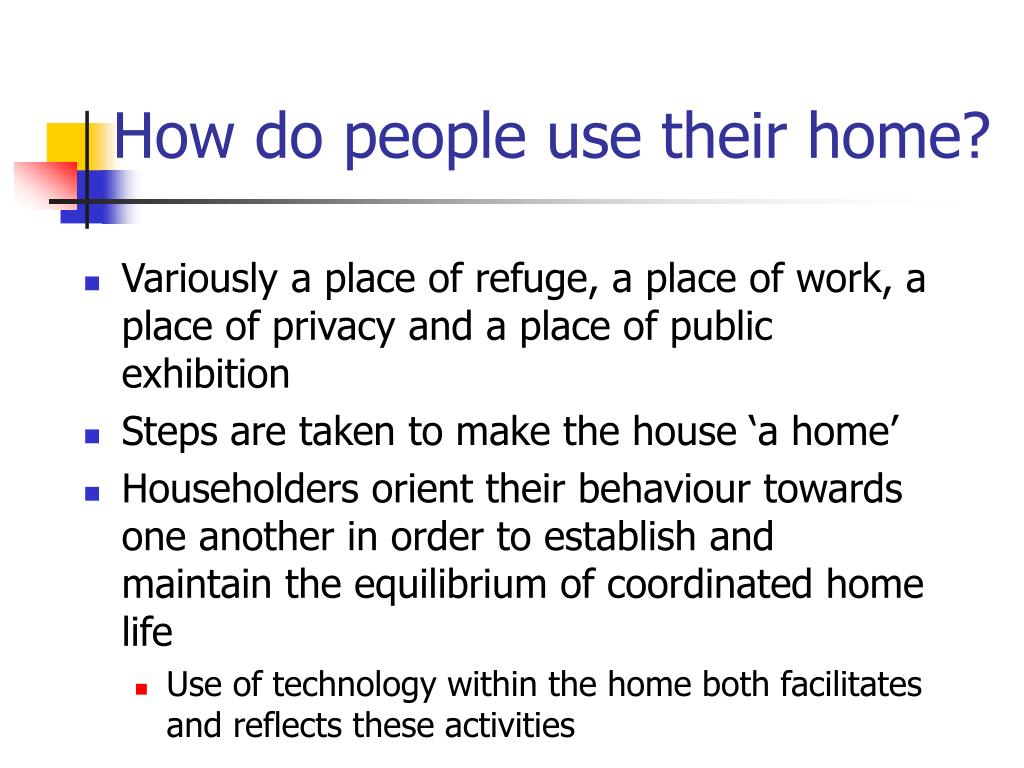 How do people use their home?

- Variously a place of refuge, a place of work, a place of privacy and a place of public exhibition
- Steps are taken to make the house ‘a home’
- Householders orient their behaviour towards one another in order to establish and maintain the equilibrium of coordinated home life
  - Use of technology within the home both facilitates and reflects these activities